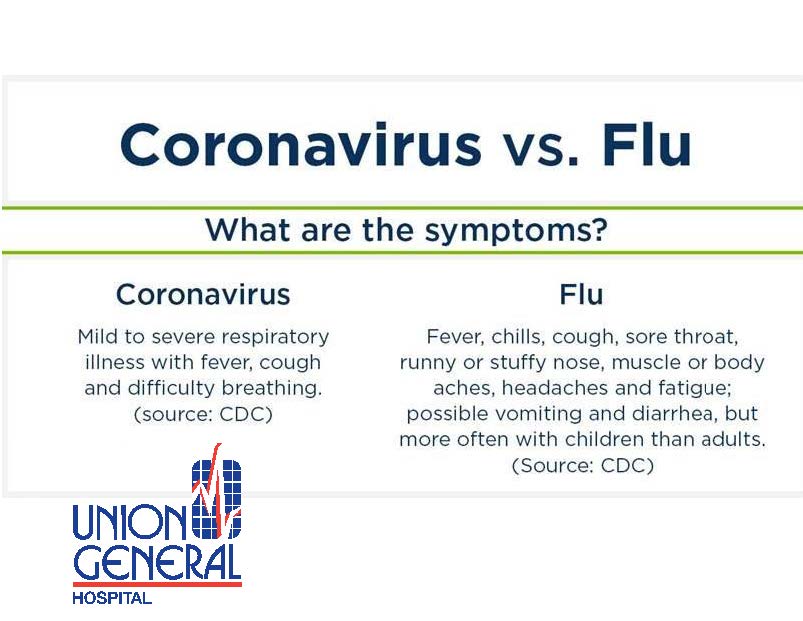 Coronavirus vs. Flu

What are the symptoms?

Coronavirus

Mild to severe respiratory illness with fever, cough and difficulty breathing. (source: CDC)

Flu

Fever, chills, cough, sore throat, runny or stuffy nose, muscle or body aches, headaches and fatigue; possible vomiting and diarrhea, but more often with children than adults. (Source: CDC)

UNION GENERAL HOSPITAL